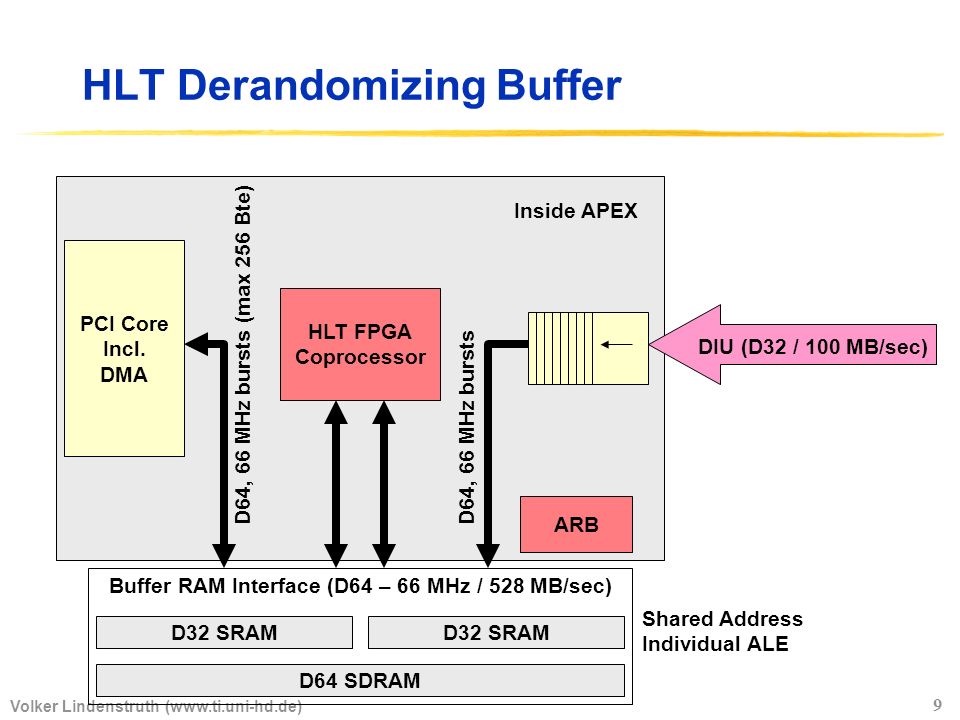 HLT Derandomizing Buffer

Inside APEX

PCI Core Incl. DMA

D64, 66 MHz bursts (max 256 Bte)

HLT FPGA Coprocessor

D64, 66 MHz bursts

DIU (D32 / 100 MB/sec)

ARB

Buffer RAM Interface (D64 – 66 MHz / 528 MB/sec)

D32 SRAM

D32 SRAM

D64 SDRAM

Shared Address
Individual ALE

Volker Lindenstruth (www.ti.uni-hd.de)

9